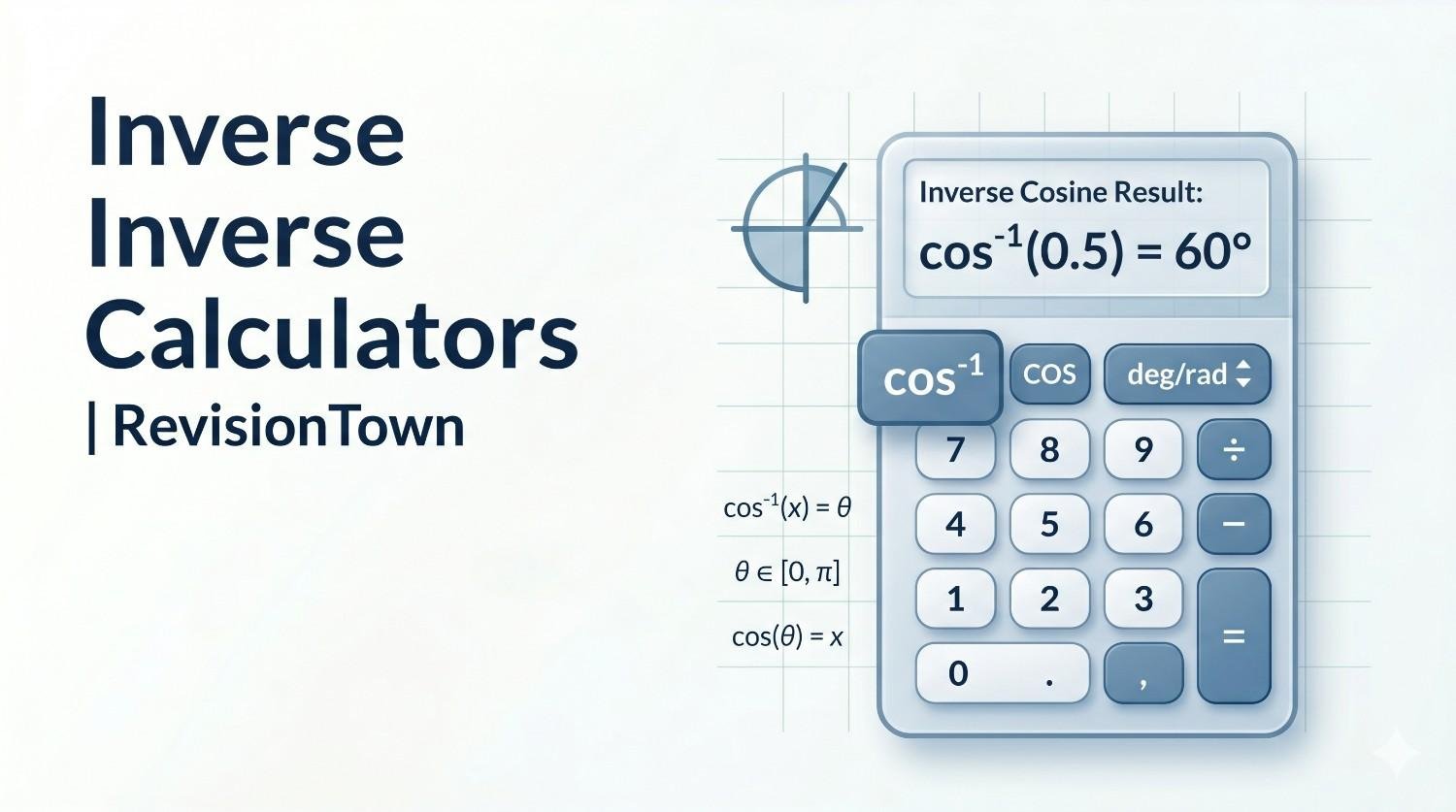 Inverse Inverse Calculators | RevisionTown

Inverse Cosine Result:
$\cos^{-1}(0.5) = 60°$

$\cos^{-1}$
COS
deg/rad

7
8
9
÷
4
5
6
−
1
2
3
=
0
.
,

$\cos^{-1}(x) = \theta$
$\theta \in [0, \pi]$
$\cos(\theta) = x$